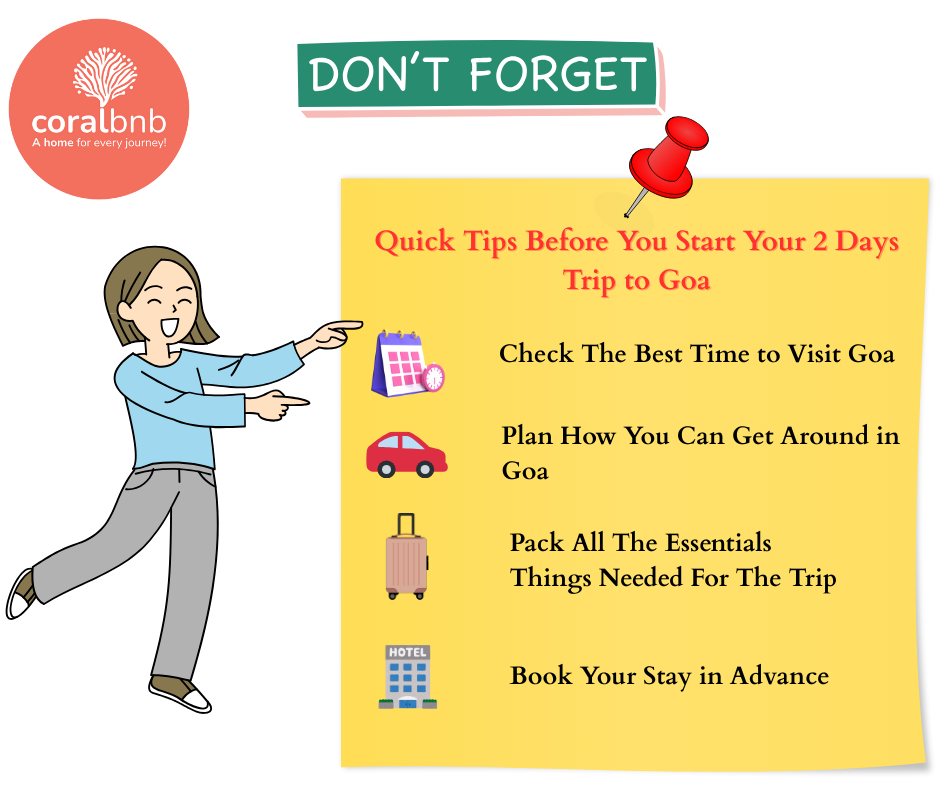 coralbnb
A home for every journey!

DON'T FORGET

Quick Tips Before You Start Your 2 Days Trip to Goa

Check The Best Time to Visit Goa

Plan How You Can Get Around in Goa

Pack All The Essentials Things Needed For The Trip

HOTEL

Book Your Stay in Advance